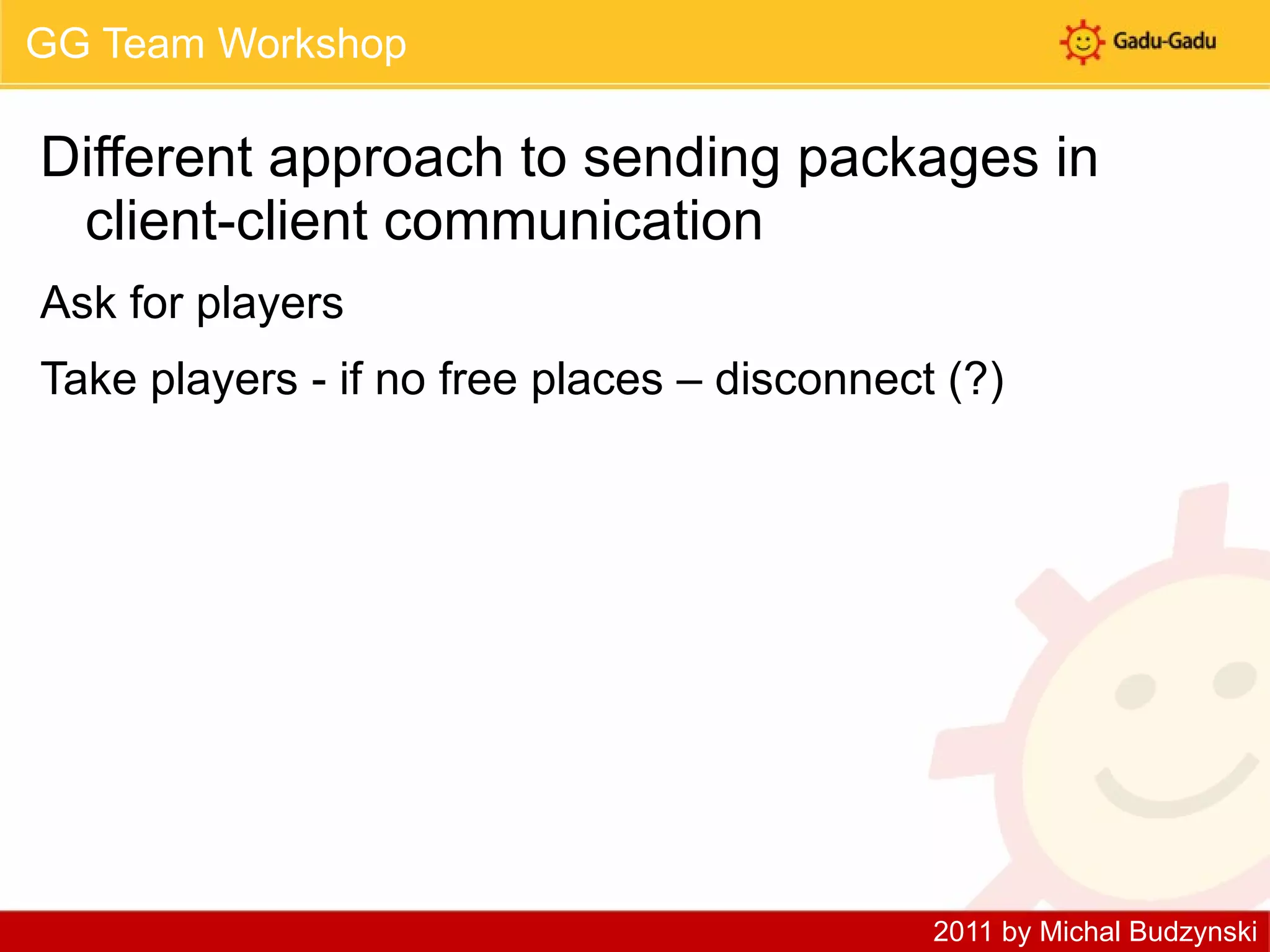 GG Team Workshop

Gadu-Gadu

Different approach to sending packages in client-client communication

Ask for players

Take players - if no free places – disconnect (?)

2011 by Michal Budzynski